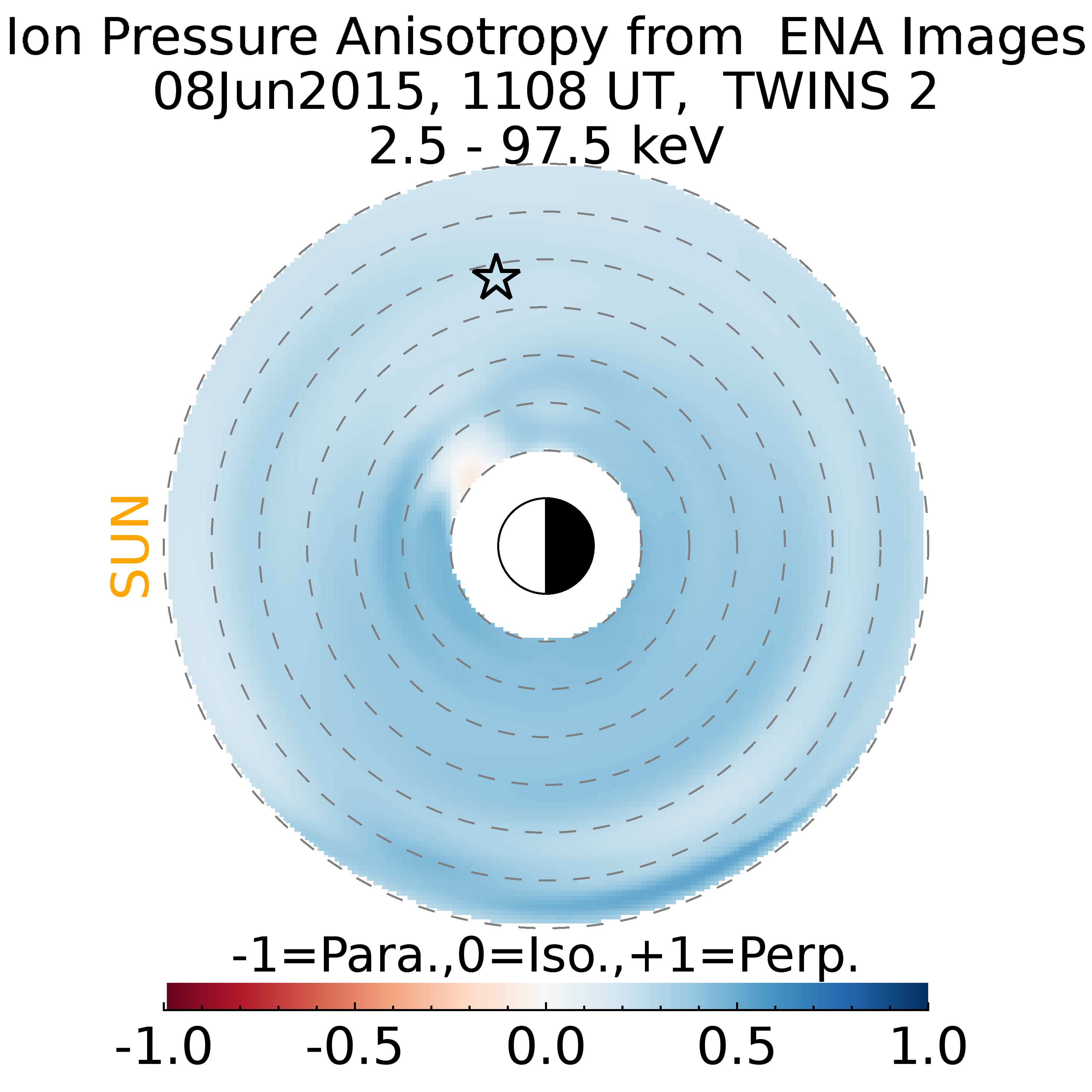 Ion Pressure Anisotropy from ENA Images
08Jun2015, 1108 UT, TWINS 2
2.5 - 97.5 keV

SUN

-1=Para.,0=Iso.,+1=Perp.

-1.0 -0.5 0.0 0.5 1.0